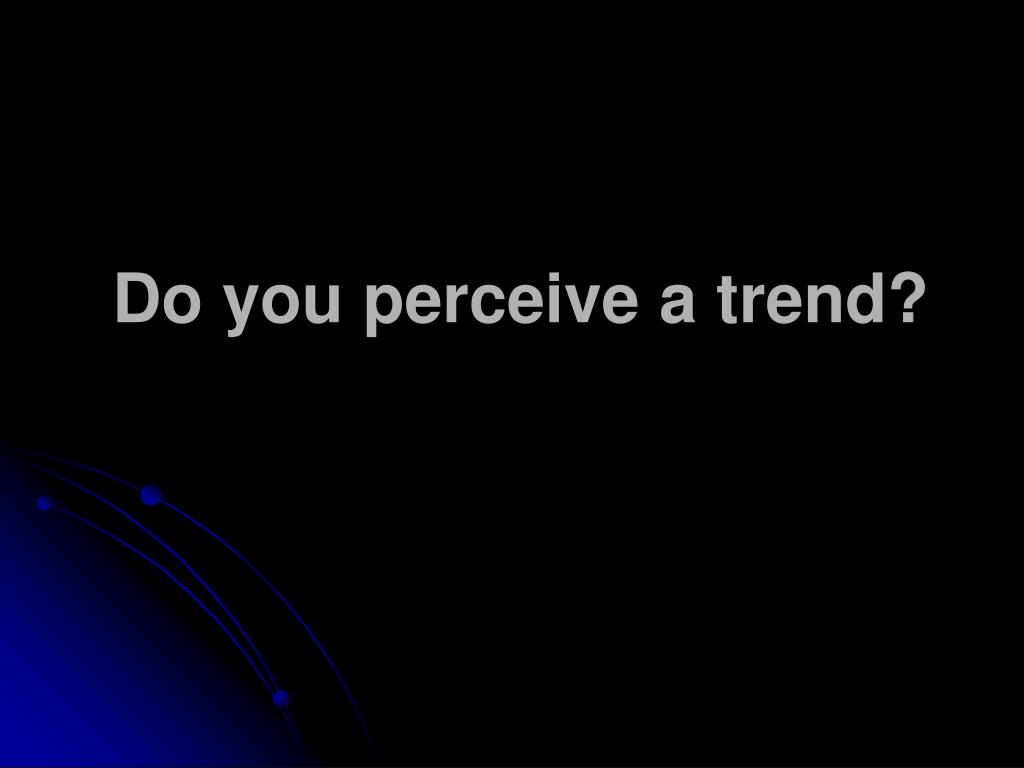 Do you perceive a trend?